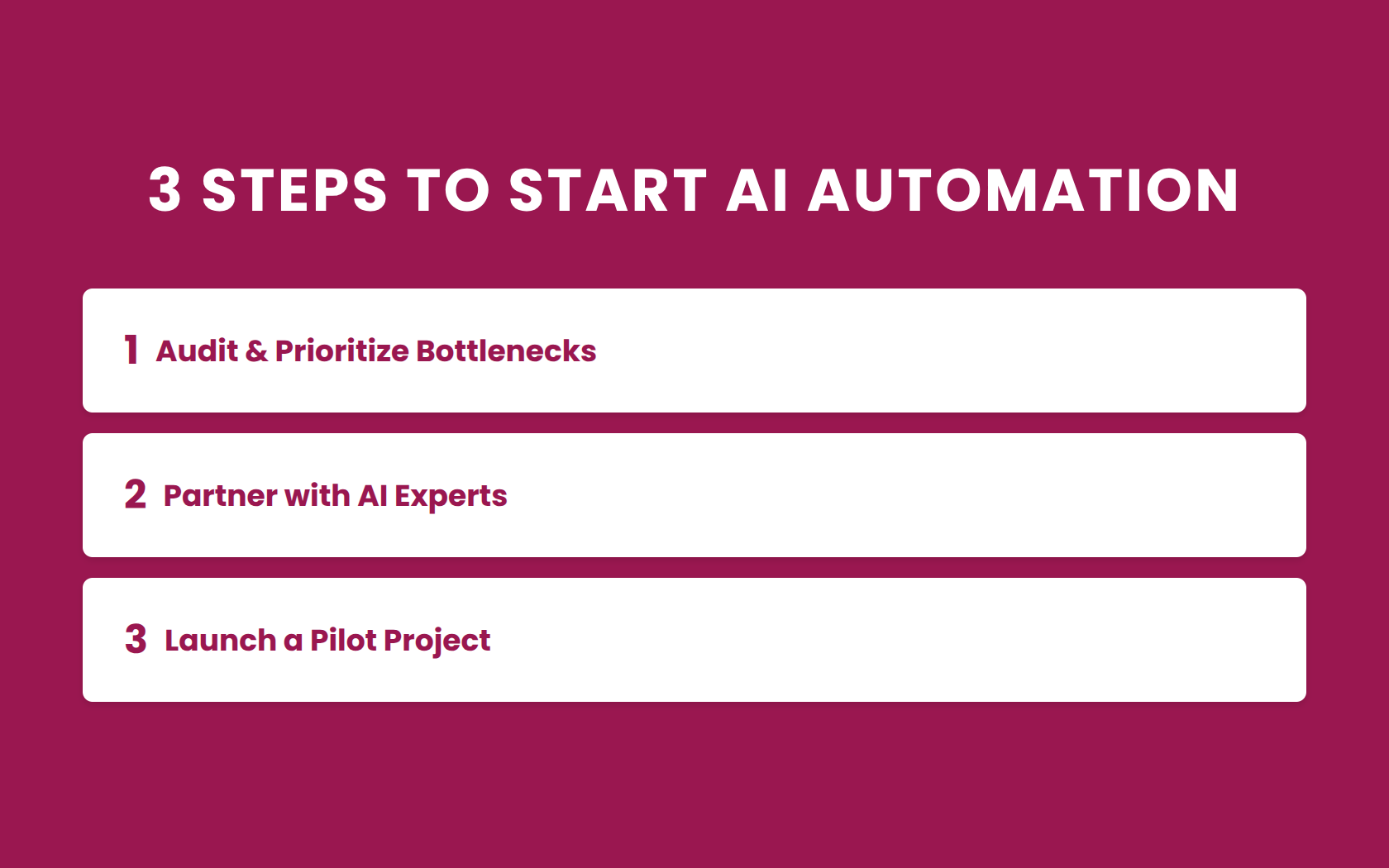 3 STEPS TO START AI AUTOMATION

1 Audit & Prioritize Bottlenecks

2 Partner with AI Experts

3 Launch a Pilot Project